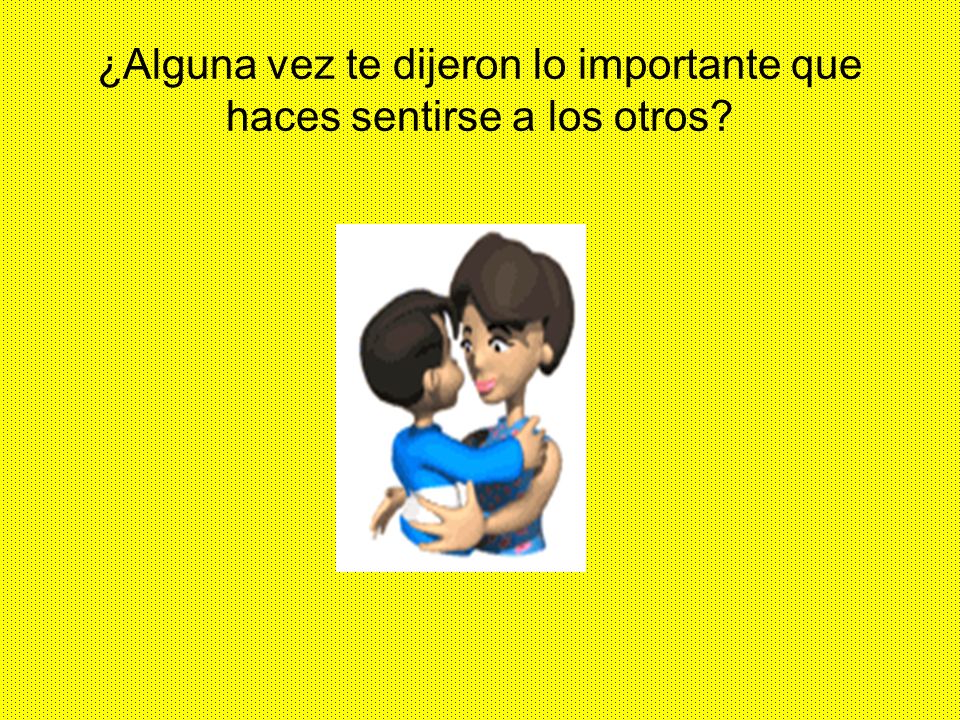 ¿Alguna vez te dijeron lo importante que haces sentirse a los otros?